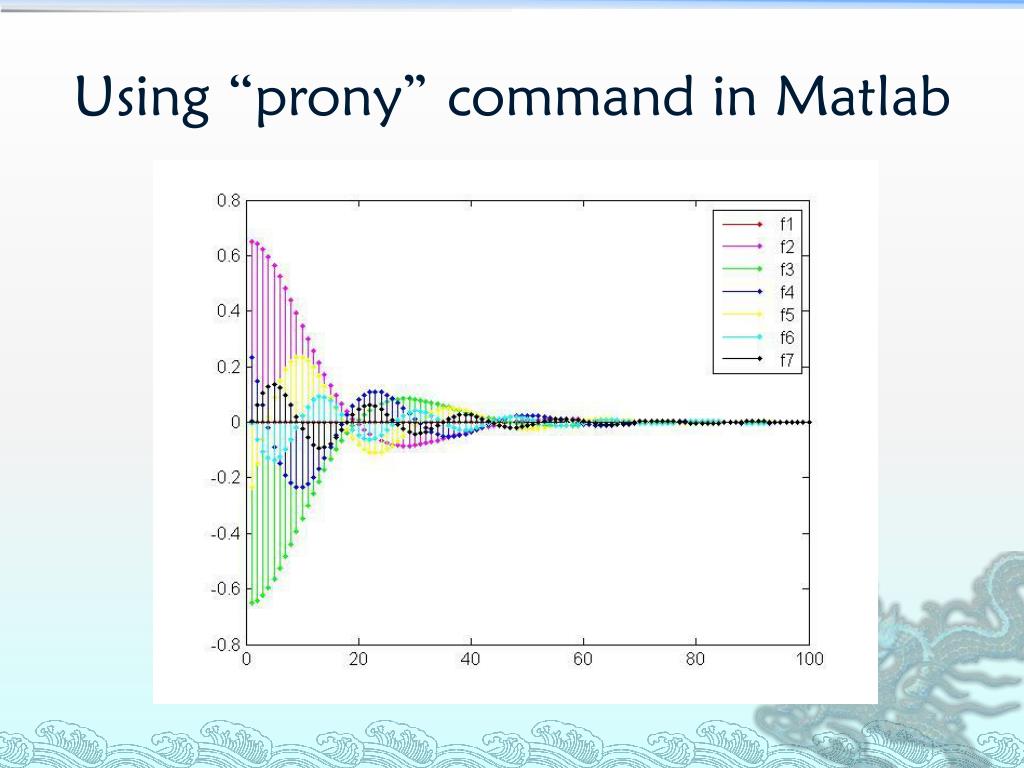 Using “prony” command in Matlab

0.8
0.6
0.4
0.2
0
-0.2
-0.4
-0.6
-0.8
0
20
40
60
80
100

f1
f2
f3
f4
f5
f6
f7